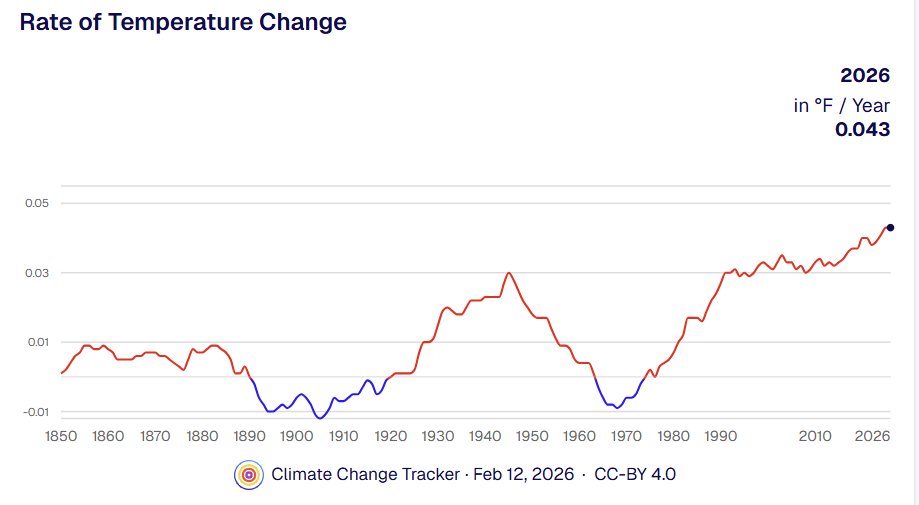 Rate of Temperature Change

2026
in °F / Year
0.043

0.05
0.03
0.01
-0.01

1850 1860 1870 1880 1890 1900 1910 1920 1930 1940 1950 1960 1970 1980 1990 2010 2026

Climate Change Tracker · Feb 12, 2026 · CC-BY 4.0